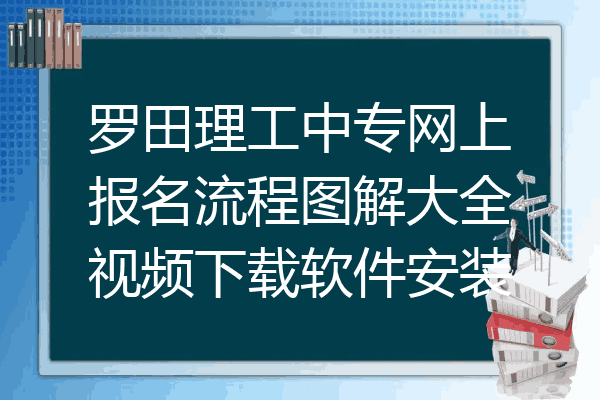 罗田理工中专网上报名流程图解大全视频下载软件安装